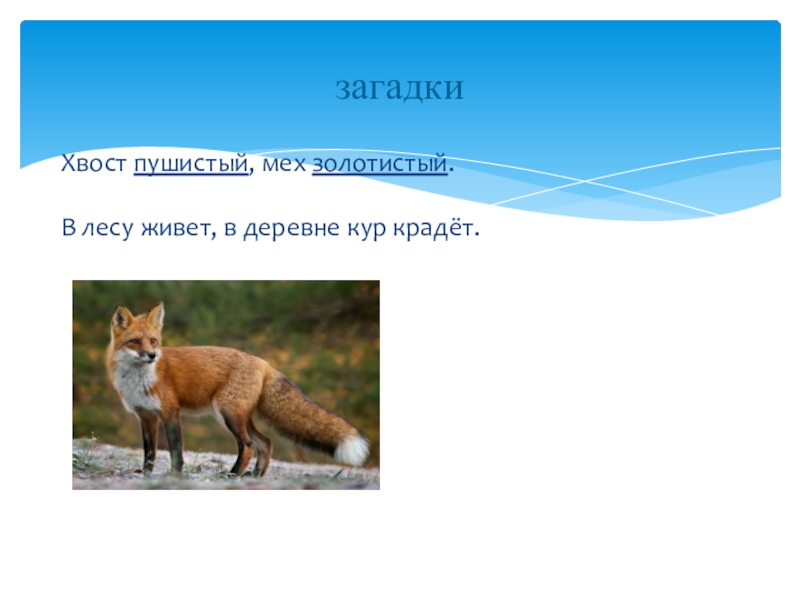 загадки

Хвост пушистый, мех золотистый.

В лесу живет, в деревне кур крадёт.